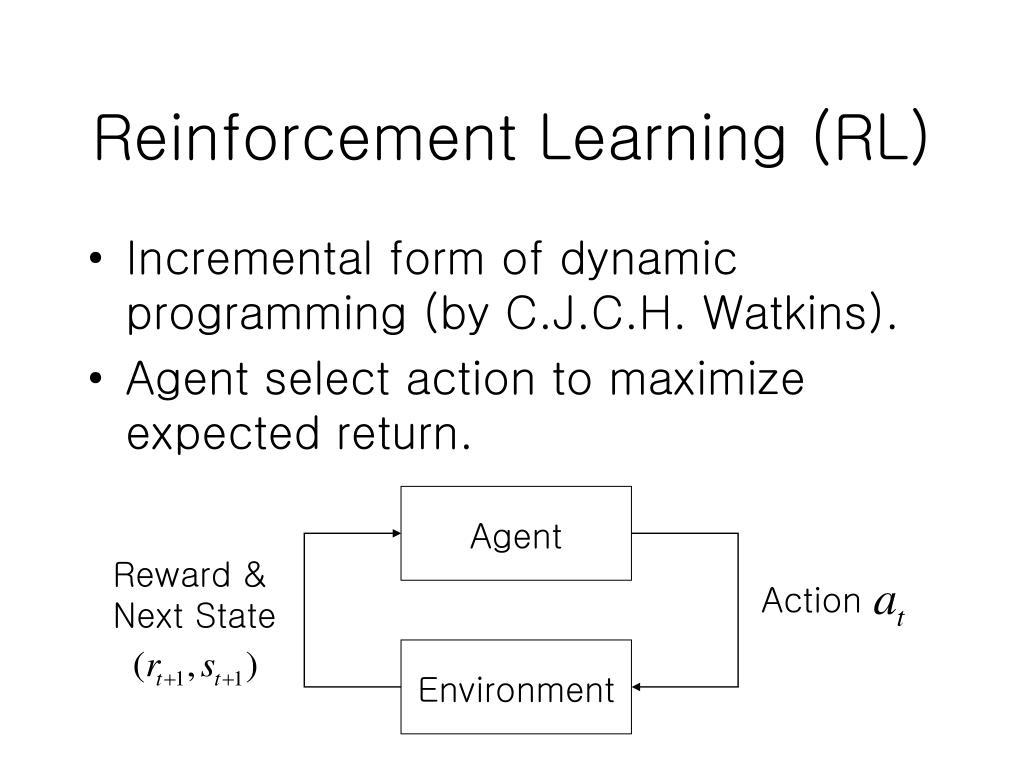 Reinforcement Learning (RL)

• Incremental form of dynamic programming (by C.J.C.H. Watkins).

• Agent select action to maximize expected return.

Agent

Reward & Next State $(r_{t+1}, s_{t+1})$

Action $a_t$

Environment